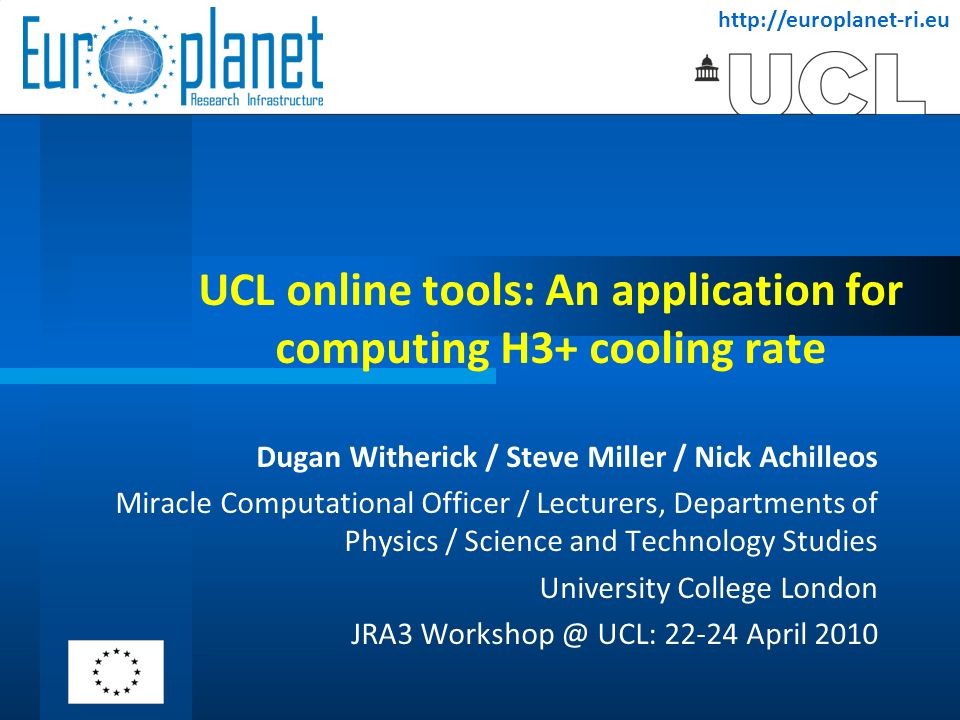 Europlanet
Research Infrastructure

http://europlanet-ri.eu

UCL

UCL online tools: An application for computing H3+ cooling rate

Dugan Witherick / Steve Miller / Nick Achilleos

Miracle Computational Officer / Lecturers, Departments of Physics / Science and Technology Studies

University College London

JRA3 Workshop @ UCL: 22-24 April 2010